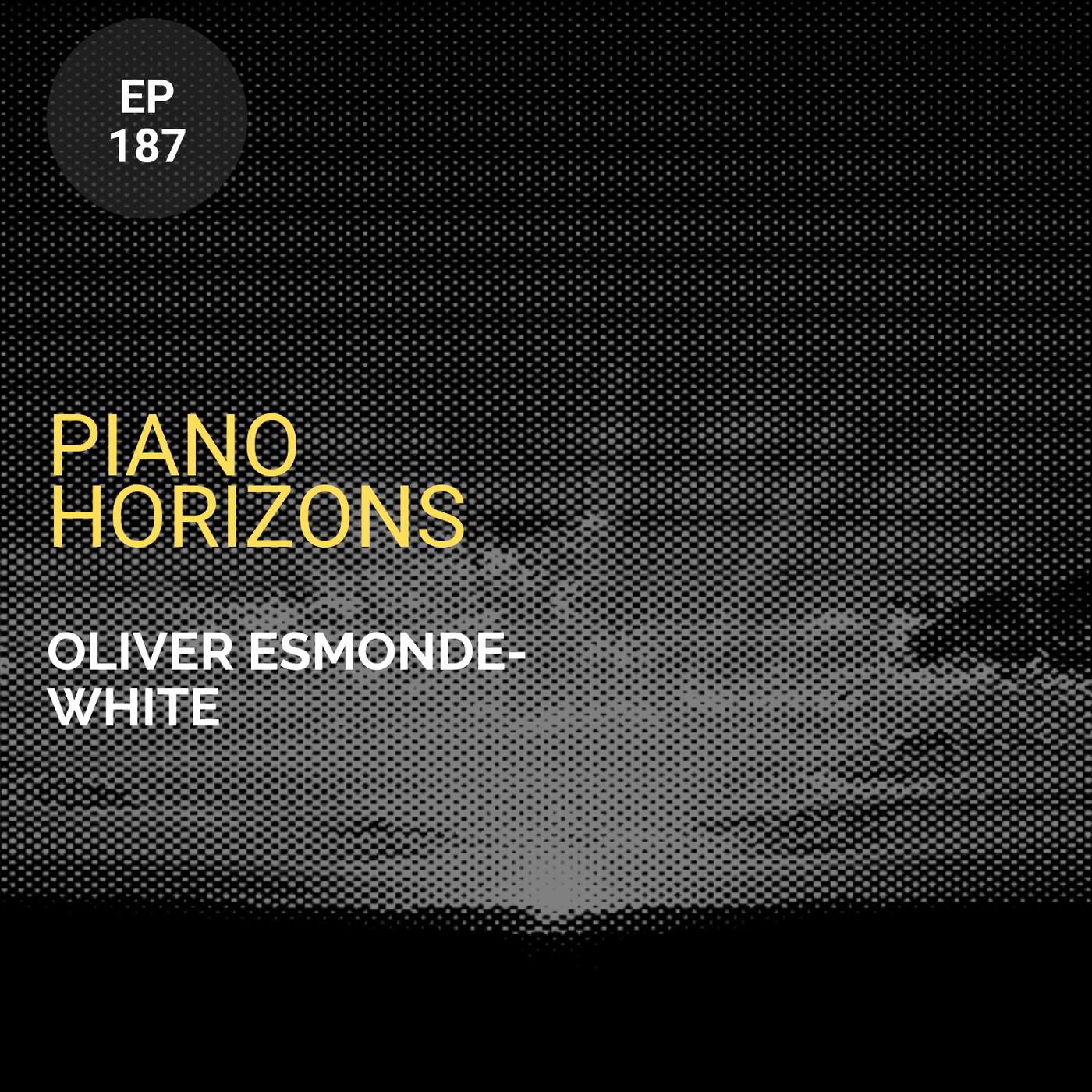 EP
187

PIANO
HORIZONS

OLIVER ESMONDE-WHITE